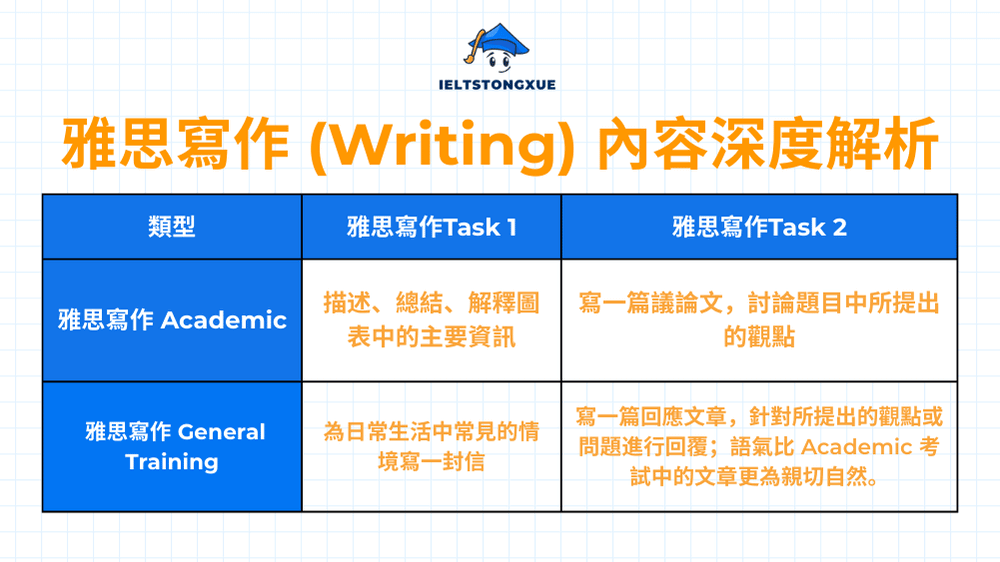 IELTSTONGXUE

雅思寫作 (Writing) 內容深度解析

| 類型 | 雅思寫作Task 1 | 雅思寫作Task 2 |
|---|---|---|
| 雅思寫作 Academic | 描述、總結、解釋圖表中的主要資訊 | 寫一篇議論文，討論題目中所提出的觀點 |
| 雅思寫作 General Training | 為日常生活中常見的情境寫一封信 | 寫一篇回應文章，針對所提出的觀點或問題進行回覆；語氣比 Academic 考試中的文章更為親切自然。 |